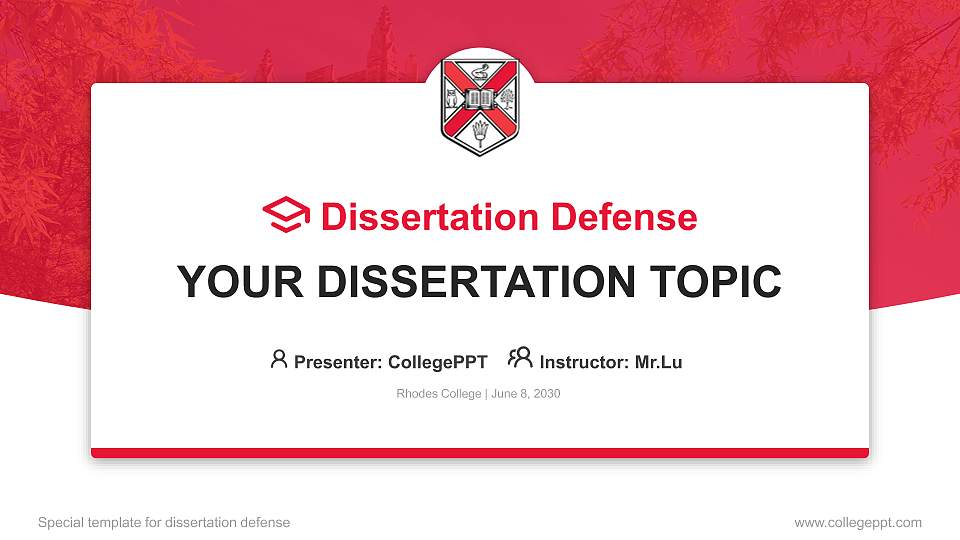 Dissertation Defense

YOUR DISSERTATION TOPIC

Presenter: CollegePPT Instructor: Mr.Lu

Rhodes College | June 8, 2030

Special template for dissertation defense

www.collegeppt.com